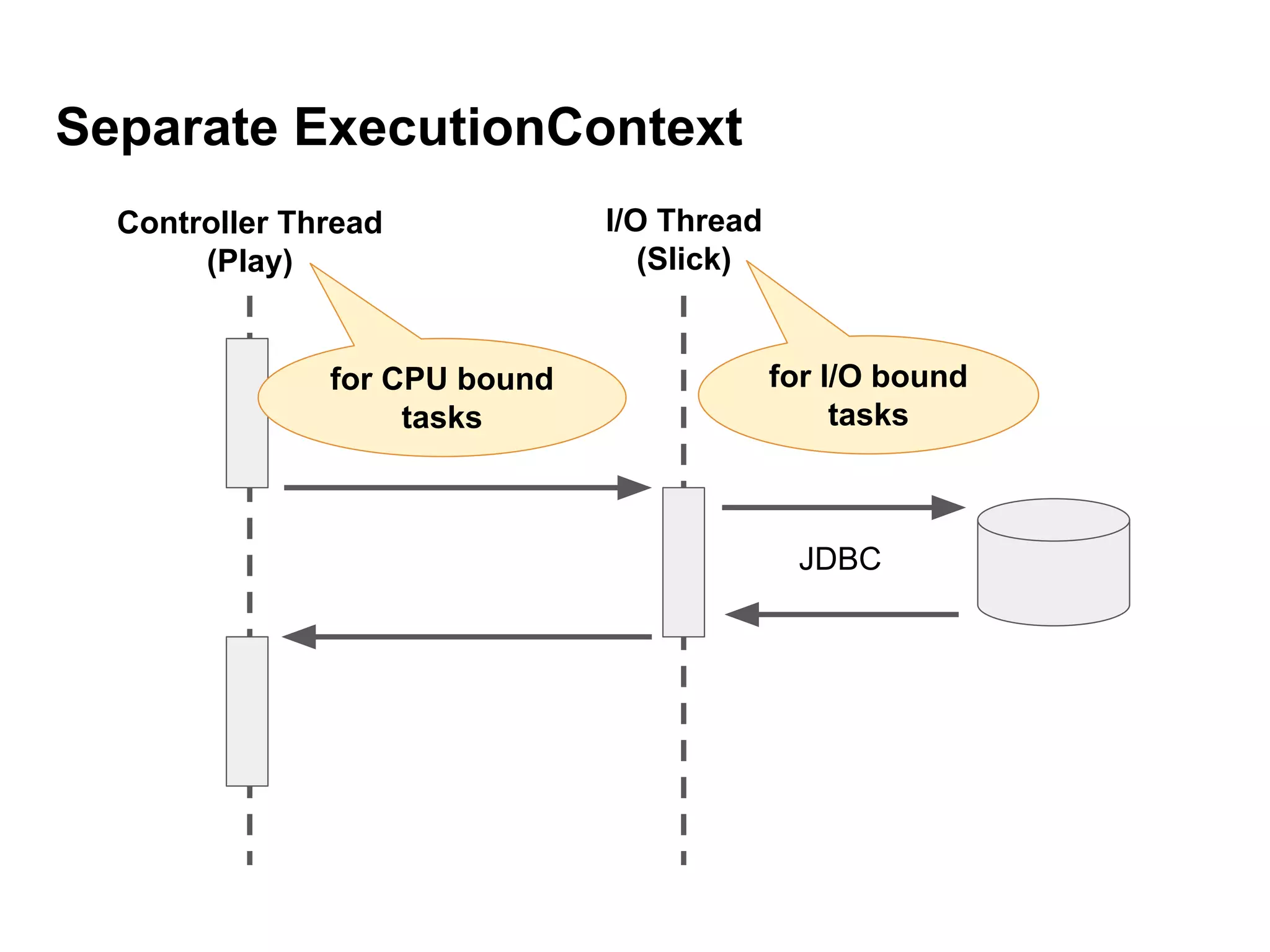 Separate ExecutionContext

Controller Thread
(Play)

I/O Thread
(Slick)

for CPU bound tasks

for I/O bound tasks

JDBC